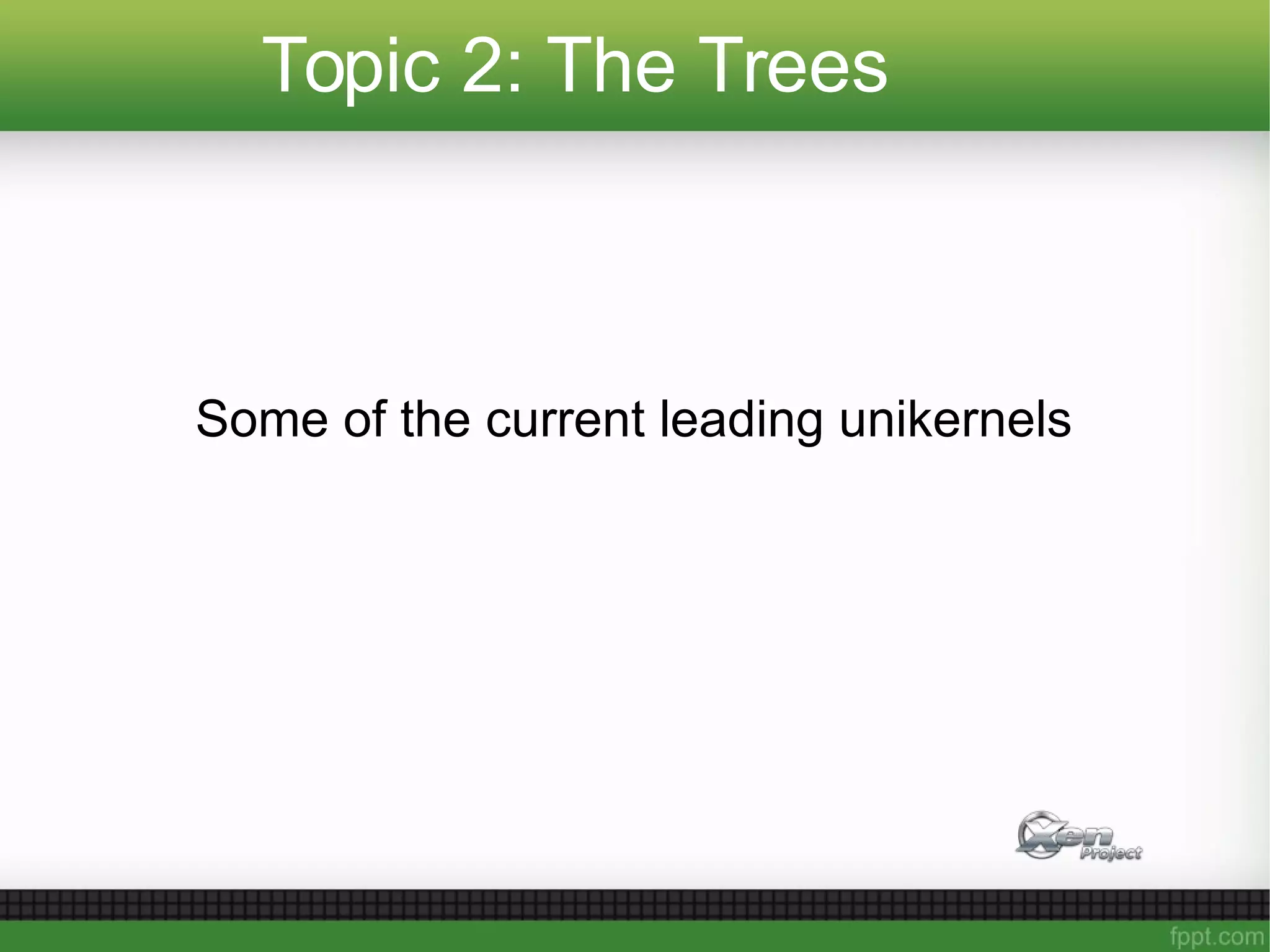 Topic 2: The Trees

Some of the current leading unikernels

Xen Project

fppt.com